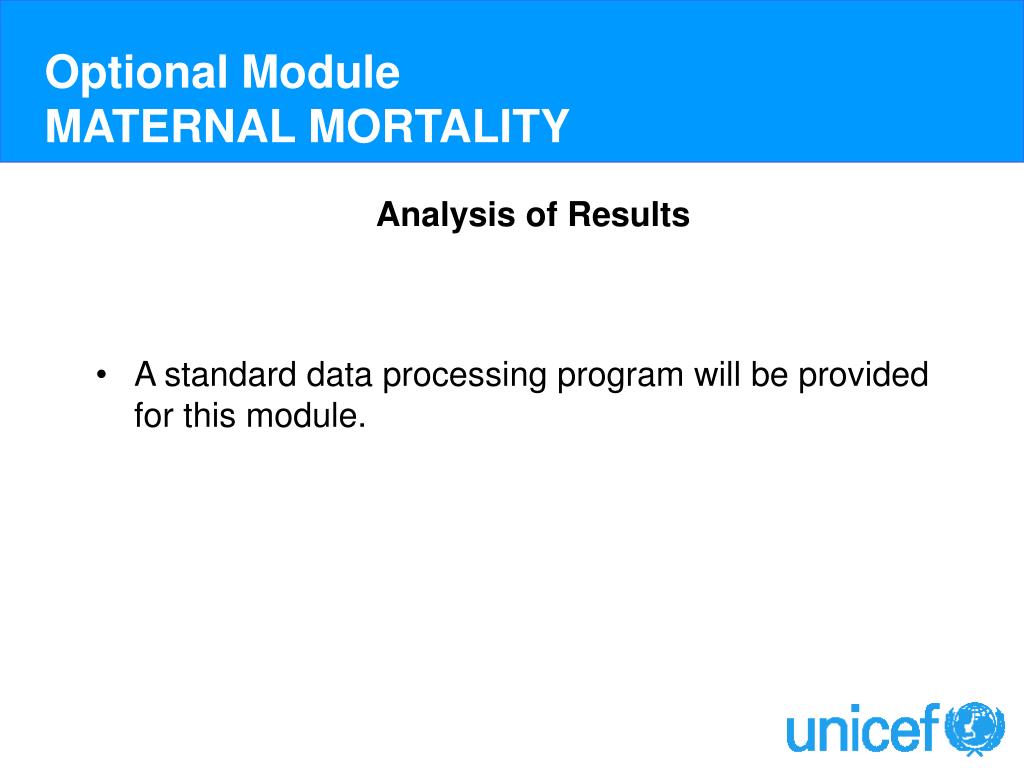 Optional Module
MATERNAL MORTALITY

Analysis of Results

• A standard data processing program will be provided for this module.

unicef